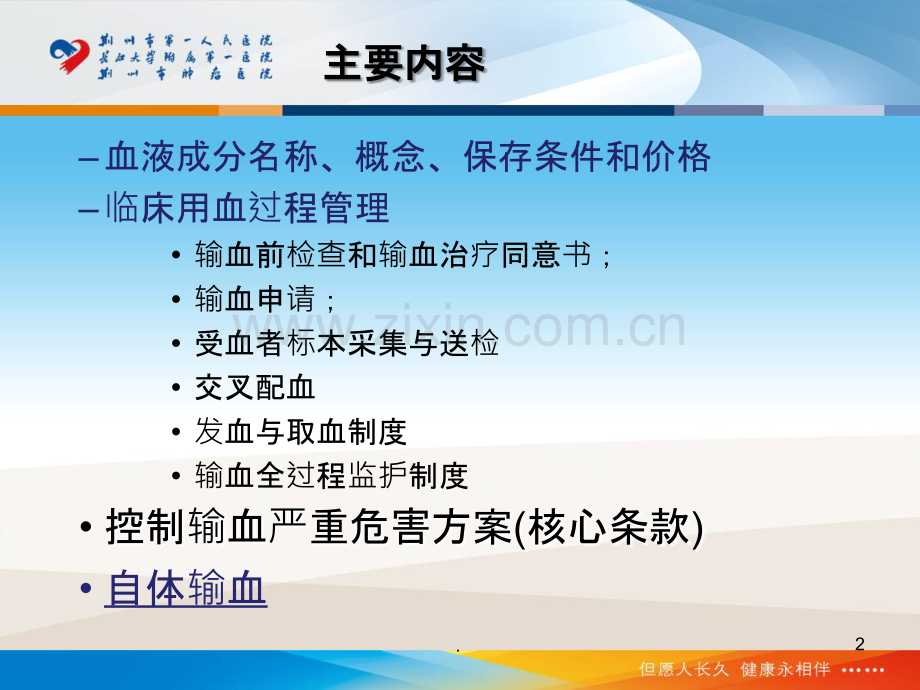 荆州市第一人民医院
长江大学附属第一医院
荆州市肿瘤医院

主要内容

– 血液成分名称、概念、保存条件和价格
– 临床用血过程管理
• 输血前检查和输血治疗同意书；
• 输血申请；
• 受血者标本采集与送检
• 交叉配血
• 发血与取血制度
• 输血全过程监护制度
• 控制输血严重危害方案(核心条款)
• 自体输血

www.zixin.com.cn

.

2

但愿人长久 健康永相伴 ••••••